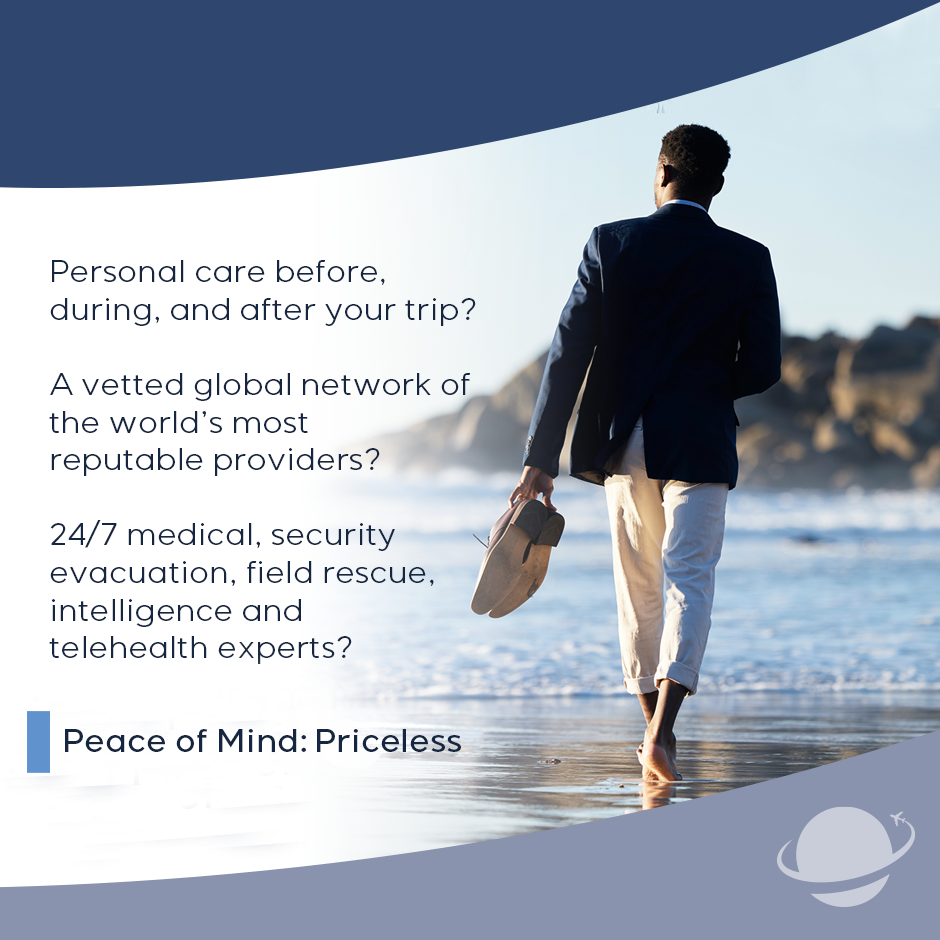 Personal care before, during, and after your trip?

A vetted global network of the world's most reputable providers?

24/7 medical, security evacuation, field rescue, intelligence and telehealth experts?

Peace of Mind: Priceless